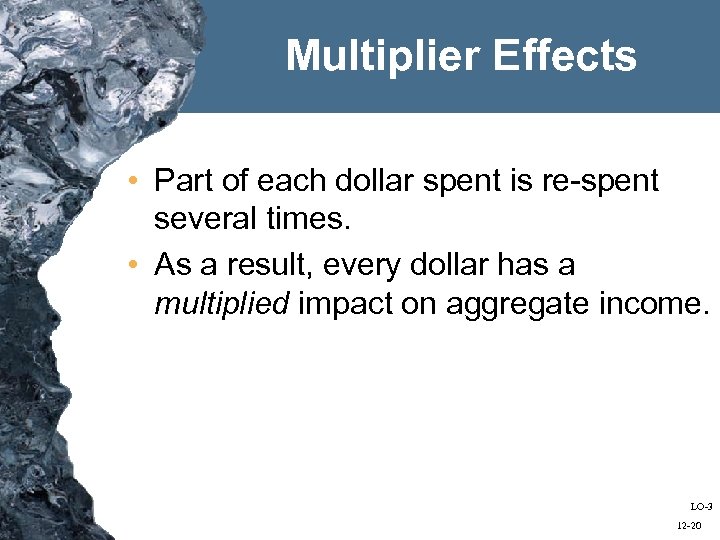 Multiplier Effects

• Part of each dollar spent is re-spent several times.

• As a result, every dollar has a multiplied impact on aggregate income.

LO-3

12-20